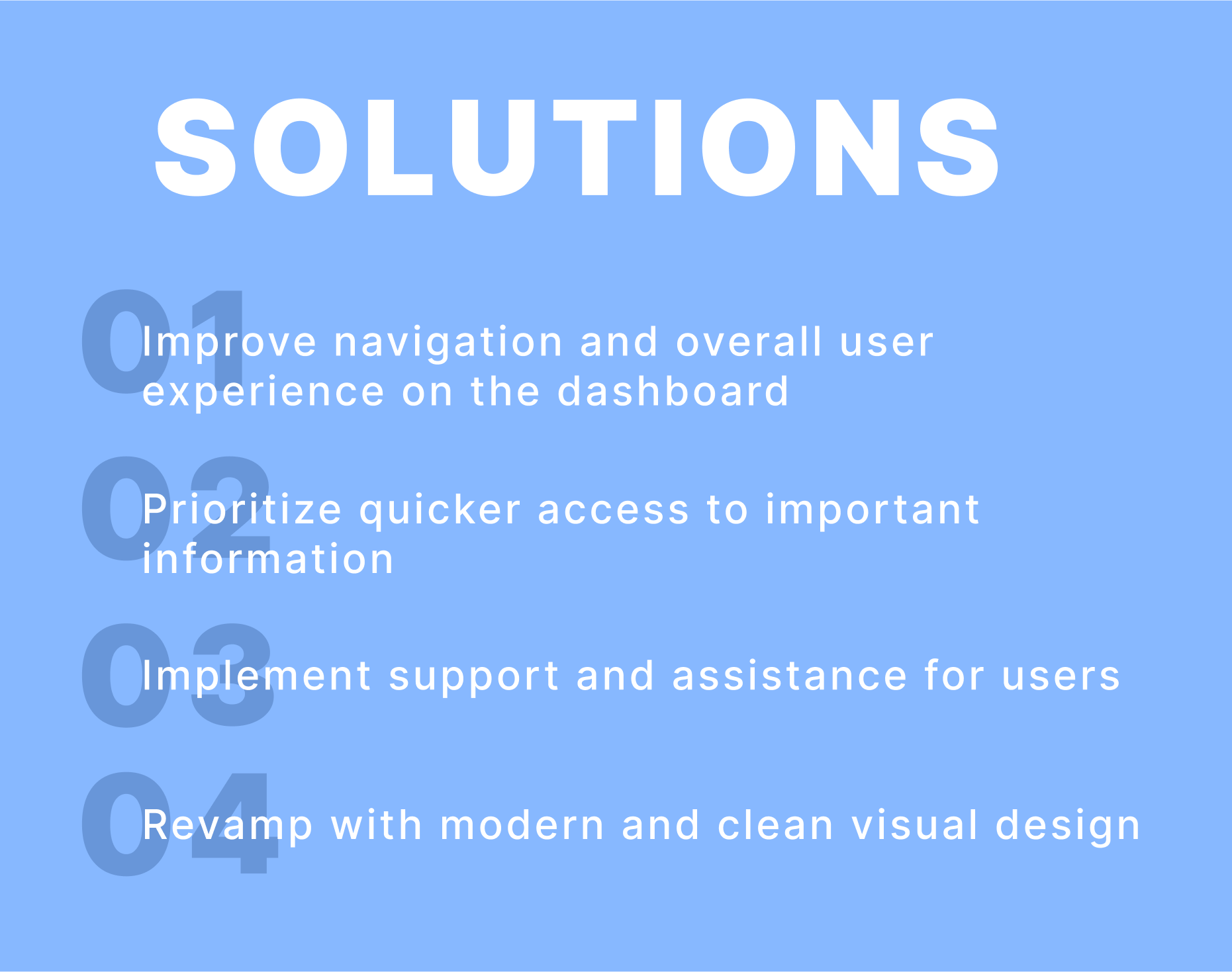 SOLUTIONS

01
Improve navigation and overall user experience on the dashboard

02
Prioritize quicker access to important information

03
Implement support and assistance for users

04
Revamp with modern and clean visual design